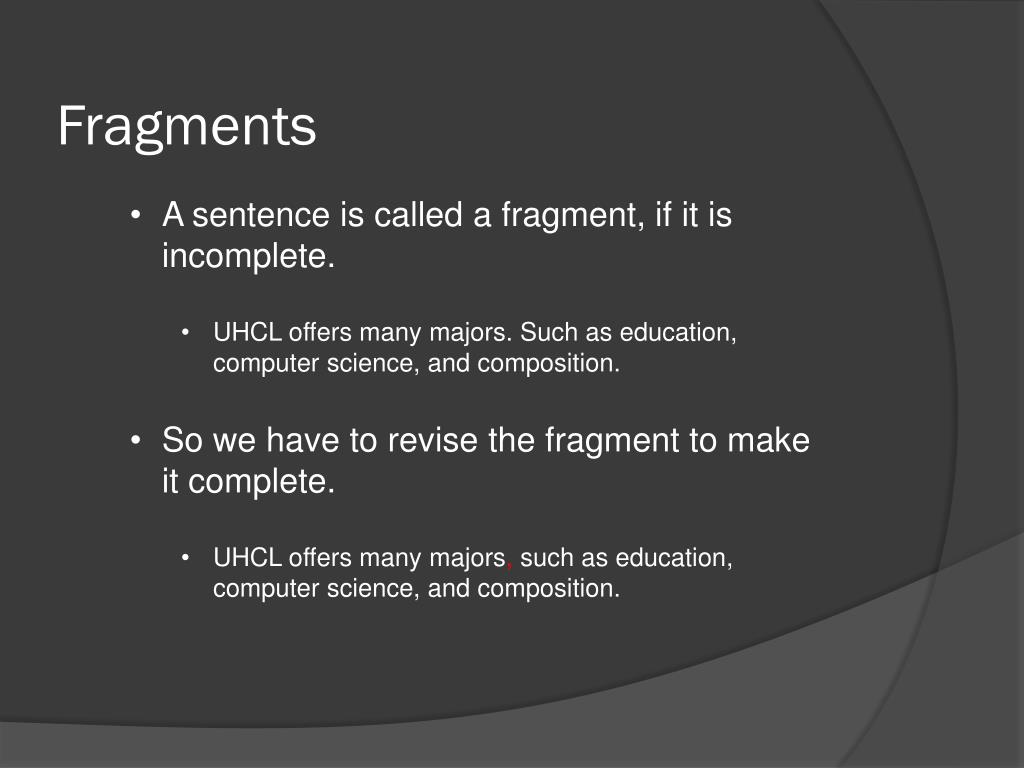 Fragments

• A sentence is called a fragment, if it is incomplete.

• UHCL offers many majors. Such as education, computer science, and composition.

• So we have to revise the fragment to make it complete.

• UHCL offers many majors, such as education, computer science, and composition.